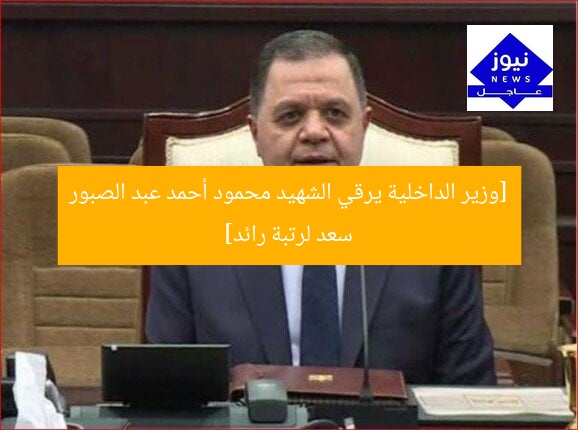 نيوز
NEWS
عاجل

[وزير الداخلية يرقي الشهيد محمود أحمد عبد الصبور سعد لرتبة رائد]